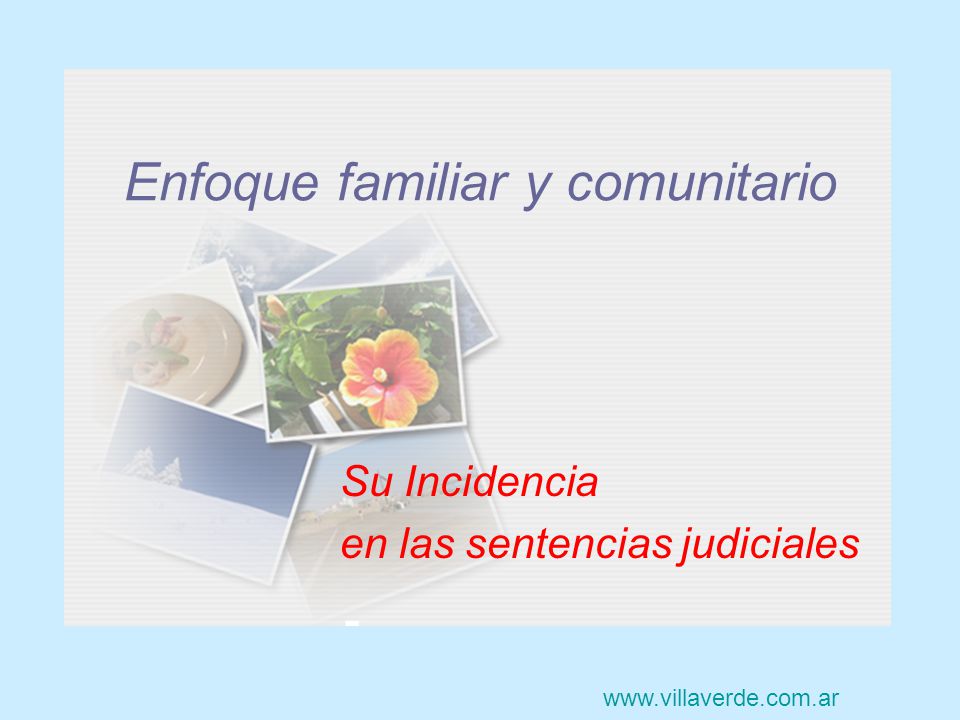 Enfoque familiar y comunitario

Su Incidencia
en las sentencias judiciales

www.villaverde.com.ar